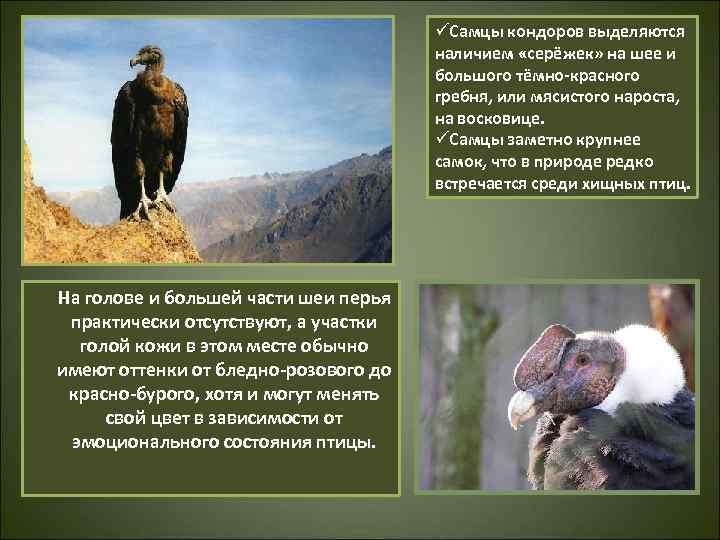 ✓Самцы кондоров выделяются наличием «серёжек» на шее и большого тёмно-красного гребня, или мясистого нароста, на восковице.
✓Самцы заметно крупнее самок, что в природе редко встречается среди хищных птиц.

На голове и большей части шеи перья практически отсутствуют, а участки голой кожи в этом месте обычно имеют оттенки от бледно-розового до красно-бурого, хотя и могут менять свой цвет в зависимости от эмоционального состояния птицы.